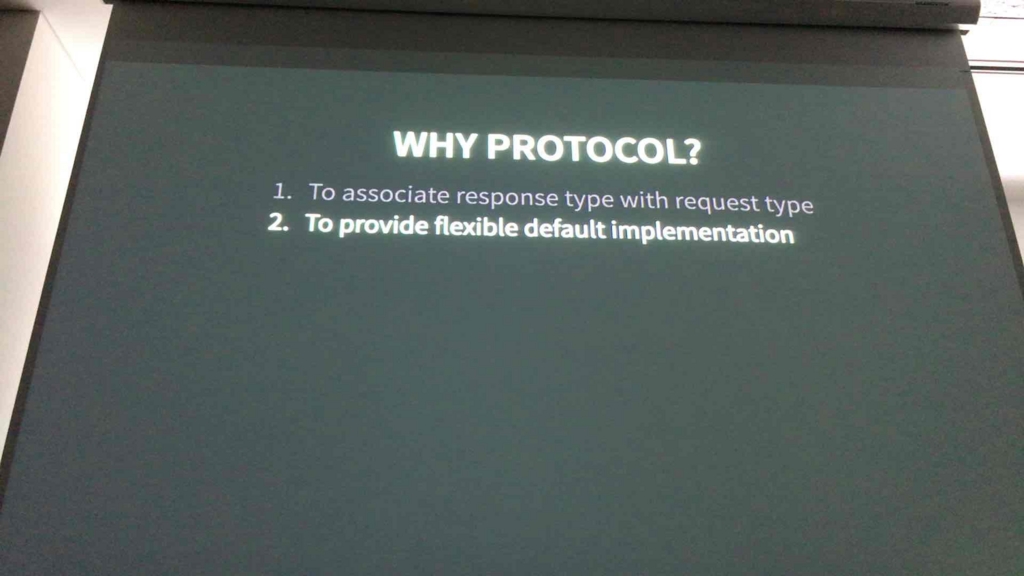 WHY PROTOCOL?

1. To associate response type with request type
2. To provide flexible default implementation